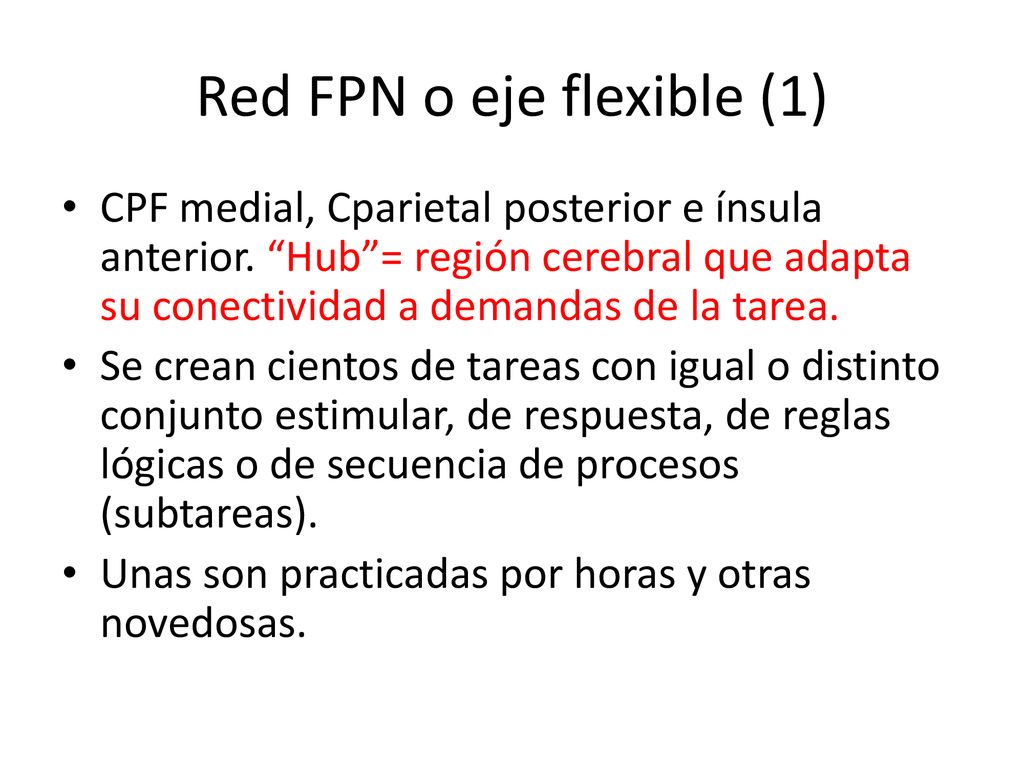 Red FPN o eje flexible (1)

• CPF medial, Cparietal posterior e ínsula anterior. “Hub”= región cerebral que adapta su conectividad a demandas de la tarea.
• Se crean cientos de tareas con igual o distinto conjunto estimular, de respuesta, de reglas lógicas o de secuencia de procesos (subtareas).
• Unas son practicadas por horas y otras novedosas.